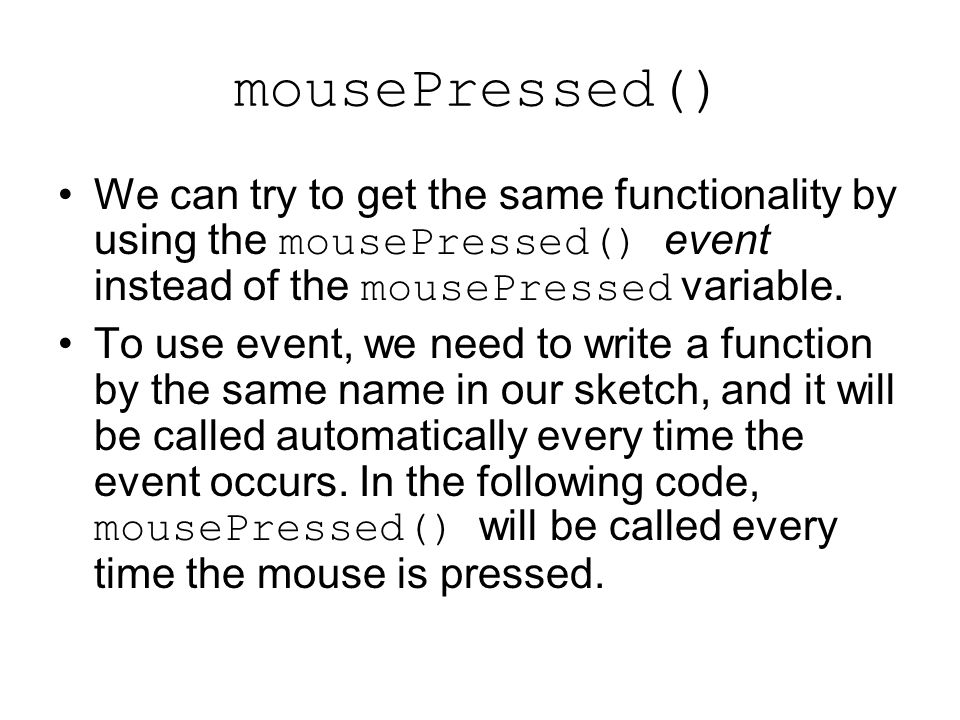 mousePressed()

• We can try to get the same functionality by using the mousePressed() event instead of the mousePressed variable.

• To use event, we need to write a function by the same name in our sketch, and it will be called automatically every time the event occurs. In the following code, mousePressed() will be called every time the mouse is pressed.